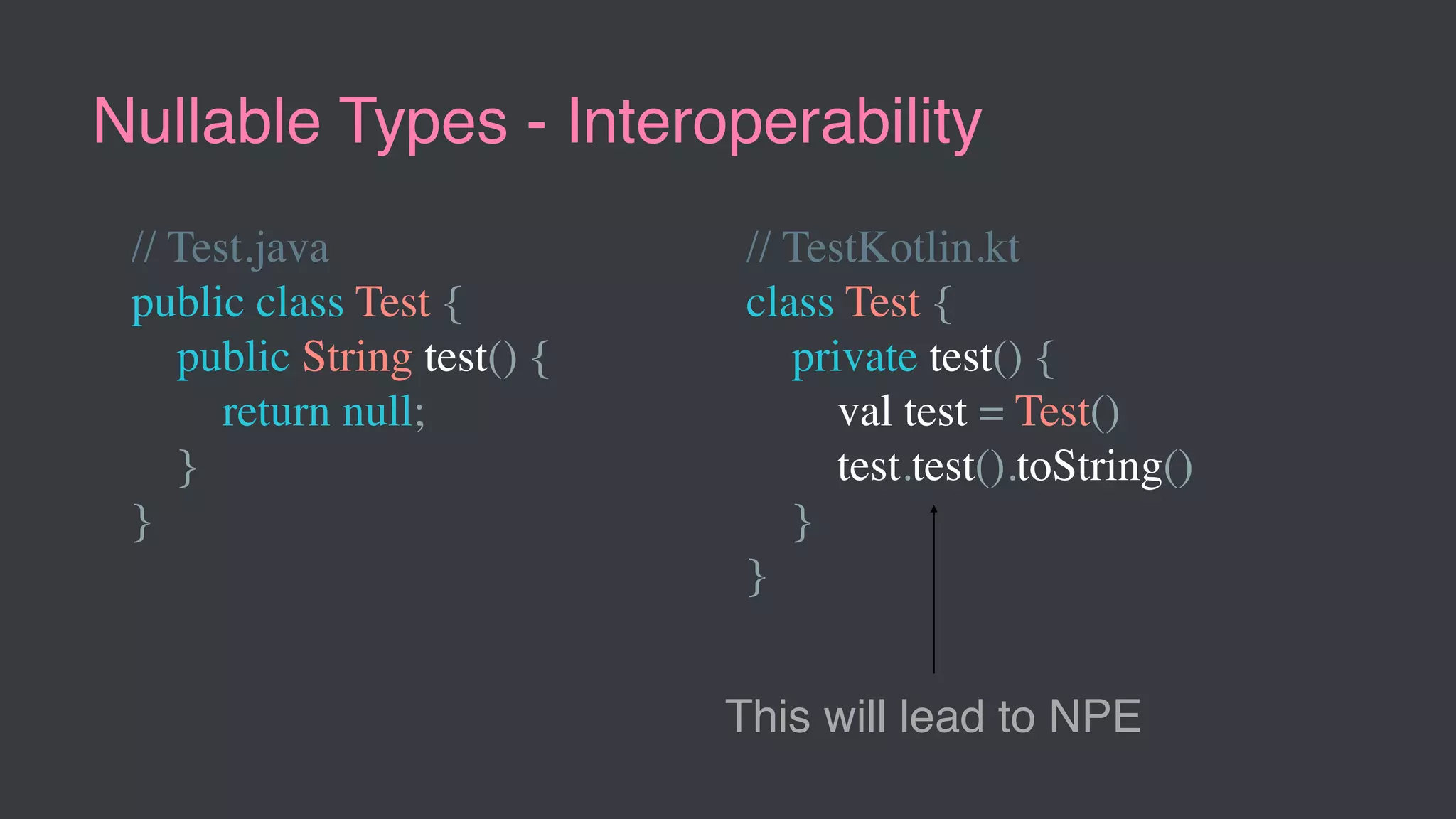 Nullable Types - Interoperability

// Test.java
public class Test {
    public String test() {
        return null;
    }
}

// TestKotlin.kt
class Test {
    private test() {
        val test = Test()
        test.test().toString()
    }
}

This will lead to NPE